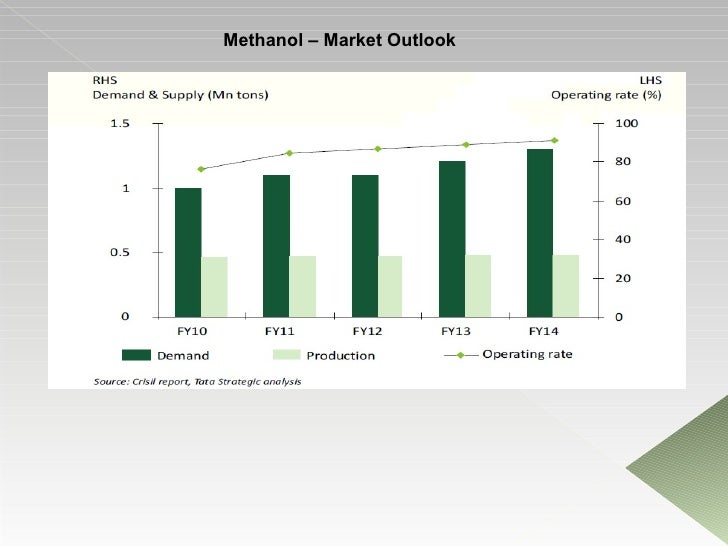 Methanol – Market Outlook

RHS
Demand & Supply (Mn tons)

LHS
Operating rate (%)

1.5
1
0.5
0

100
80
60
40
20
0

FY10
FY11
FY12
FY13
FY14

Demand
Production
Operating rate

Source: Crisil report, Tata Strategic analysis